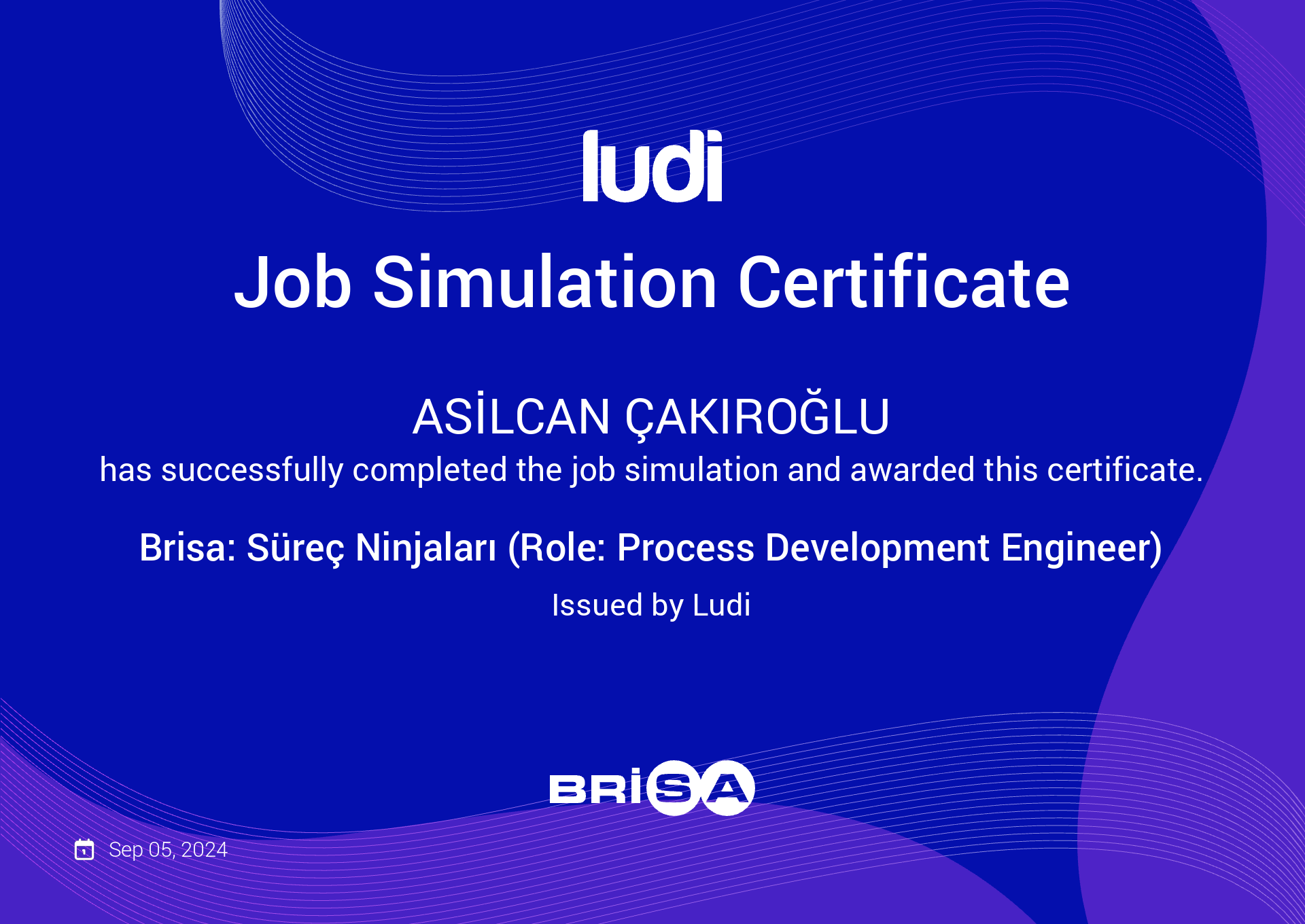 ludi

Job Simulation Certificate

ASİLCAN ÇAKIROĞLU

has successfully completed the job simulation and awarded this certificate.

Brisa: Süreç Ninjaları (Role: Process Development Engineer)

Issued by Ludi

BRİSA

Sep 05, 2024